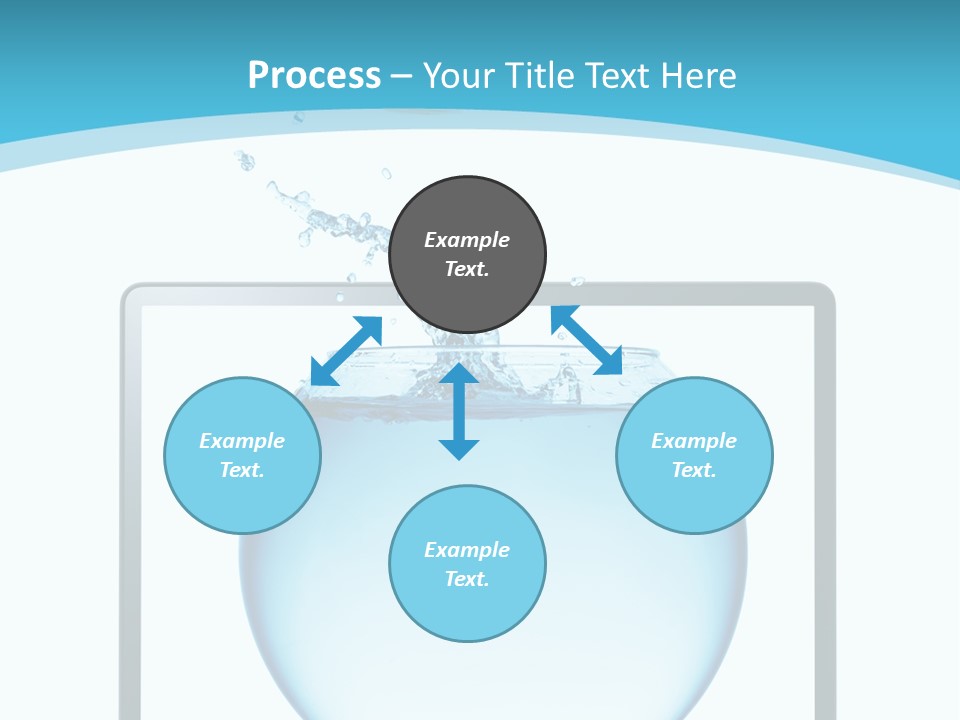 Process – Your Title Text Here

Example Text.

Example Text.

Example Text.

Example Text.